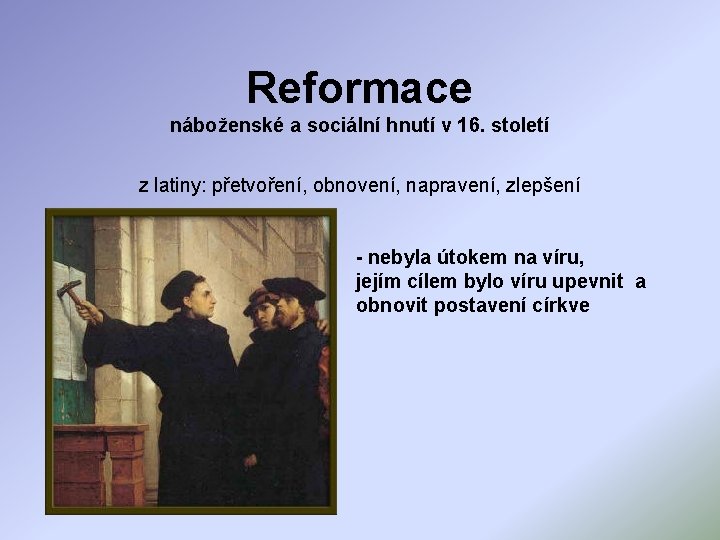 Reformace
náboženské a sociální hnutí v 16. století

z latiny: přetvoření, obnovení, napravení, zlepšení

- nebyla útokem na víru, jejím cílem bylo víru upevnit a obnovit postavení církve